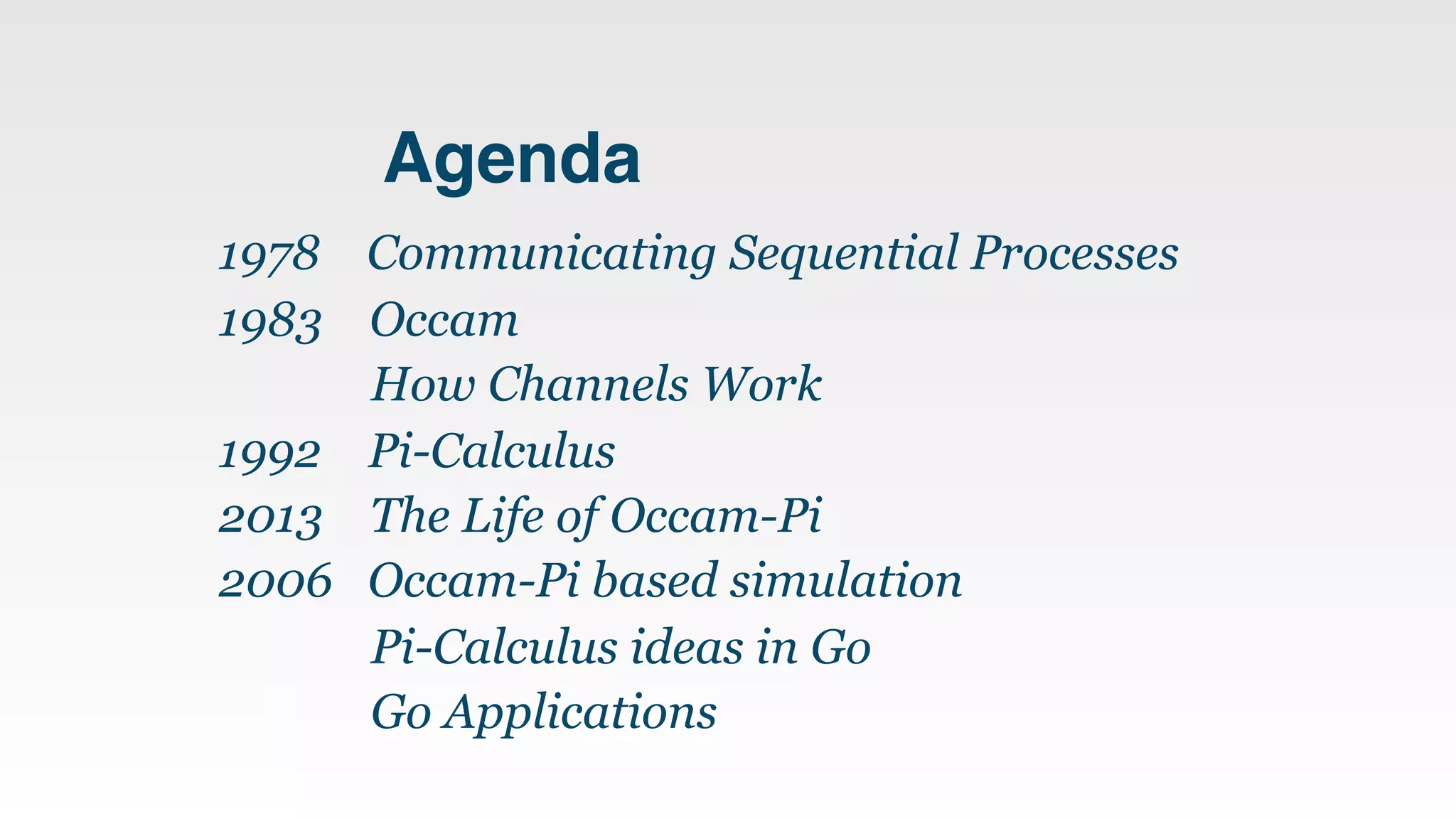 Agenda

1978 Communicating Sequential Processes
1983 Occam
How Channels Work
1992 Pi-Calculus
2013 The Life of Occam-Pi
2006 Occam-Pi based simulation
Pi-Calculus ideas in Go
Go Applications